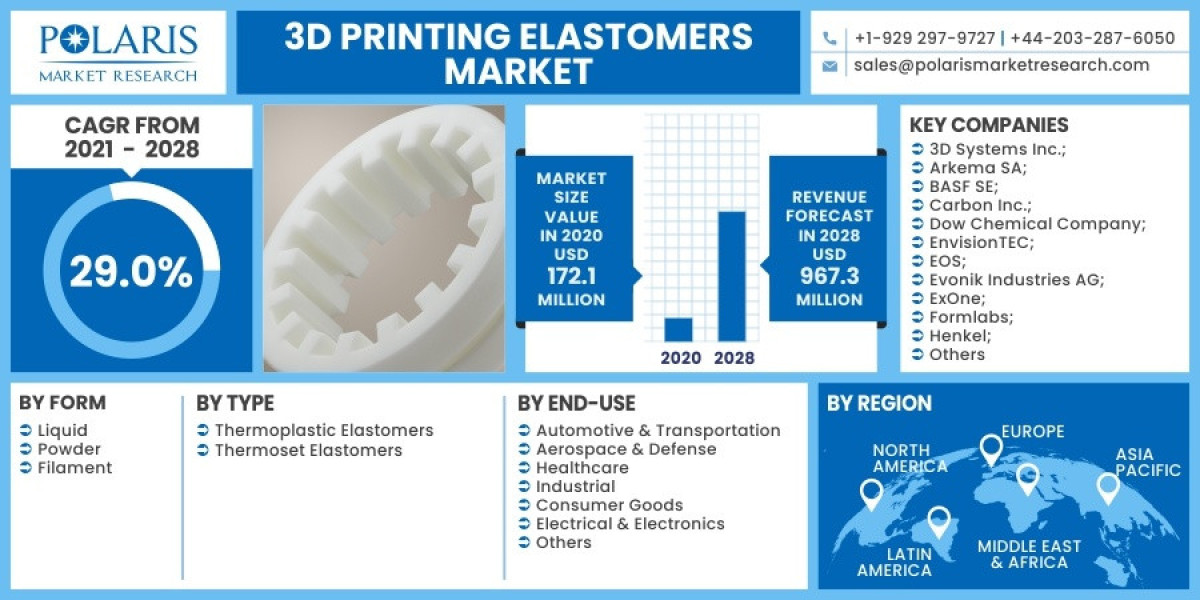 POLARIS
MARKET RESEARCH

3D PRINTING ELASTOMERS MARKET

+1-929 297-9727 | +44-203-287-6050
sales@polarismarketresearch.com

CAGR FROM 2021 - 2028

29.0%

MARKET SIZE VALUE IN 2020 USD 172.1 MILLION

2020 2028

REVENUE FORECAST IN 2028 USD 967.3 MILLION

KEY COMPANIES
3D Systems Inc.;
Arkema SA;
BASF SE;
Carbon Inc.;
Dow Chemical Company;
EnvisionTEC;
EOS;
Evonik Industries AG;
ExOne;
Formlabs;
Henkel;
Others

BY FORM
Liquid
Powder
Filament

BY TYPE
Thermoplastic Elastomers
Thermoset Elastomers

BY END-USE
Automotive & Transportation
Aerospace & Defense
Healthcare
Industrial
Consumer Goods
Electrical & Electronics
Others

BY REGION
NORTH AMERICA
EUROPE
ASIA PACIFIC
LATIN AMERICA
MIDDLE EAST & AFRICA